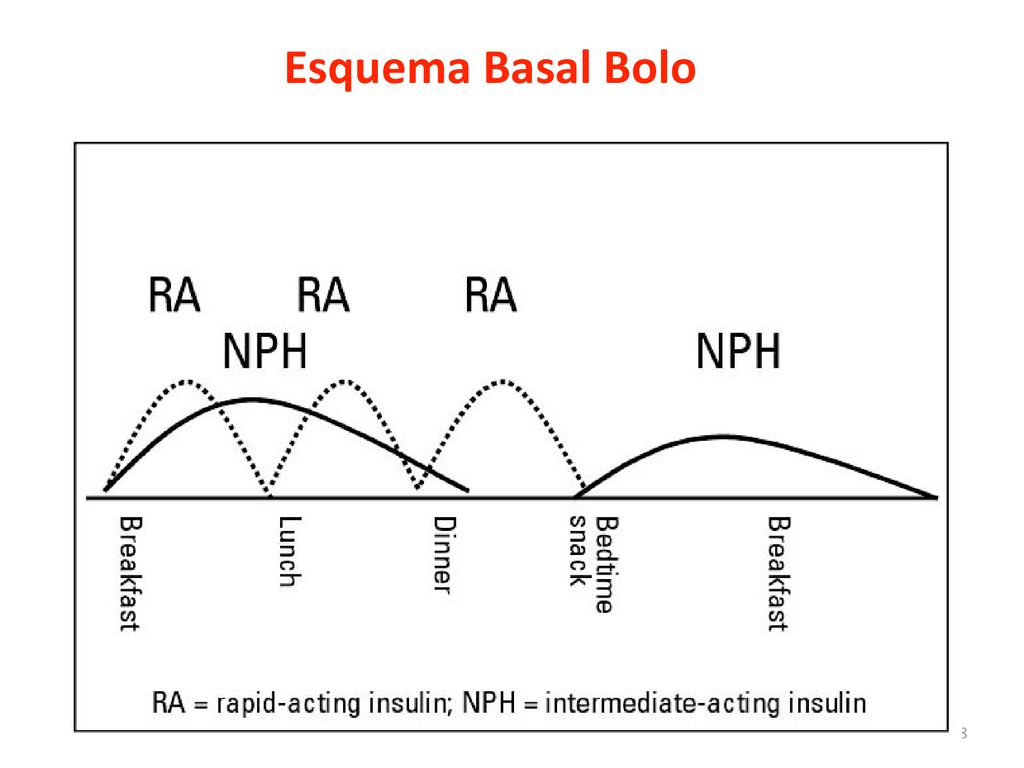 Esquema Basal Bolo

RA RA RA
NPH NPH

Breakfast
Lunch
Dinner
Bedtime snack
Breakfast

RA = rapid-acting insulin; NPH = intermediate-acting insulin

3